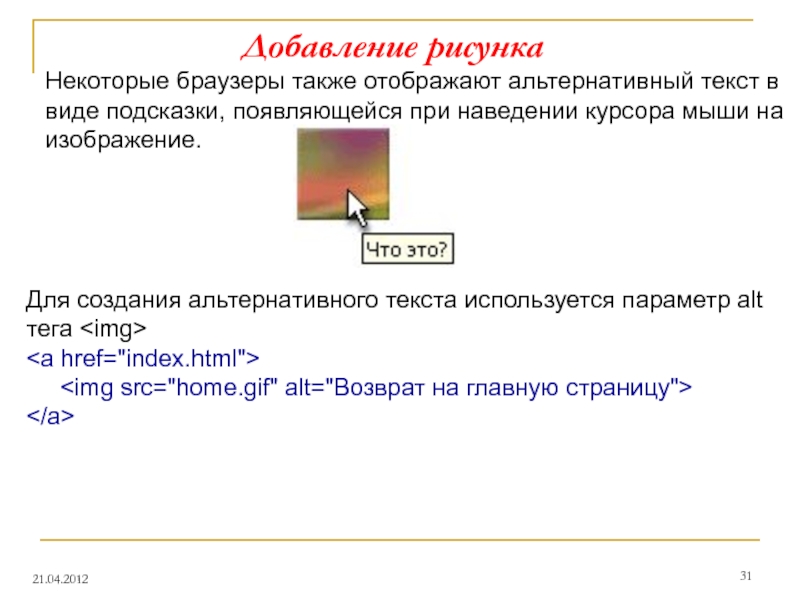 Добавление рисунка

Некоторые браузеры также отображают альтернативный текст в виде подсказки, появляющейся при наведении курсора мыши на изображение.

Что это?

Для создания альтернативного текста используется параметр alt тега <img>
<a href="index.html">
<img src="home.gif" alt="Возврат на главную страницу">
</a>

21.04.2012

31